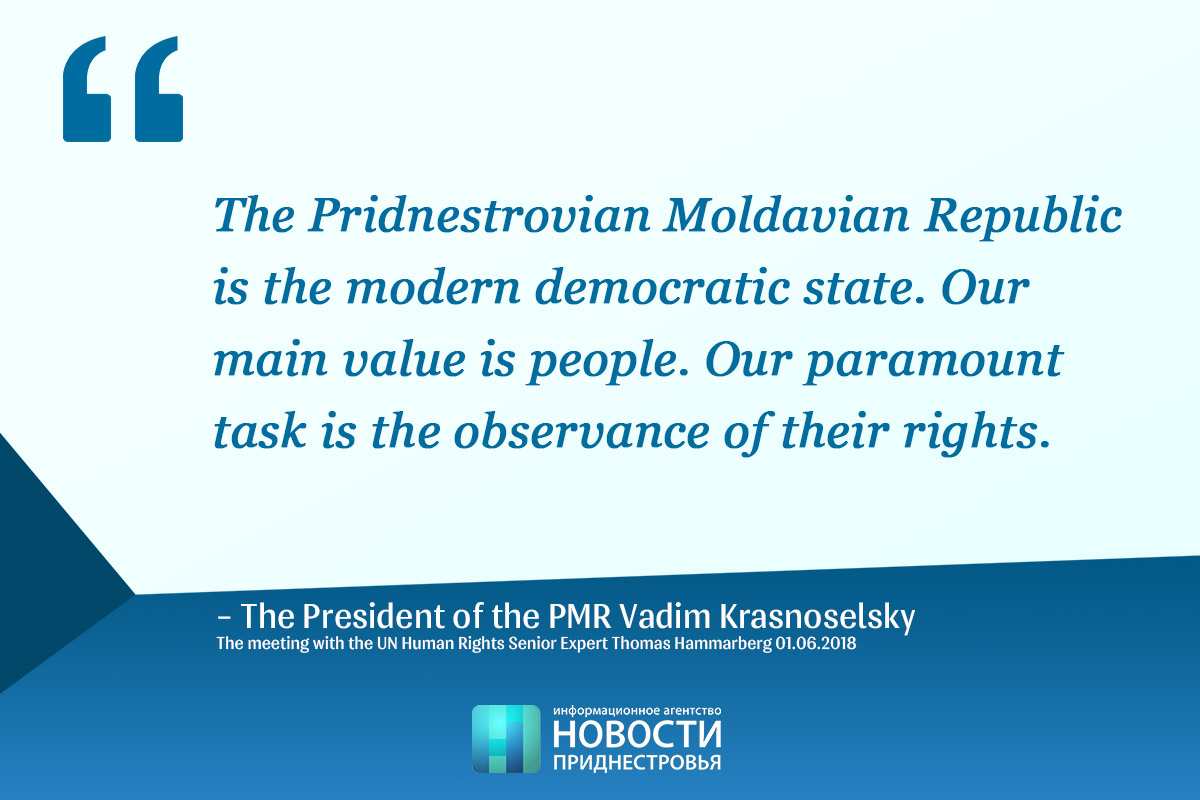 “

The Pridnestrovian Moldavian Republic is the modern democratic state. Our main value is people. Our paramount task is the observance of their rights.

– The President of the PMR Vadim Krasnoselsky
The meeting with the UN Human Rights Senior Expert Thomas Hammarberg 01.06.2018

информационное агентство
НОВОСТИ
ПРИДНЕСТРОВЬЯ